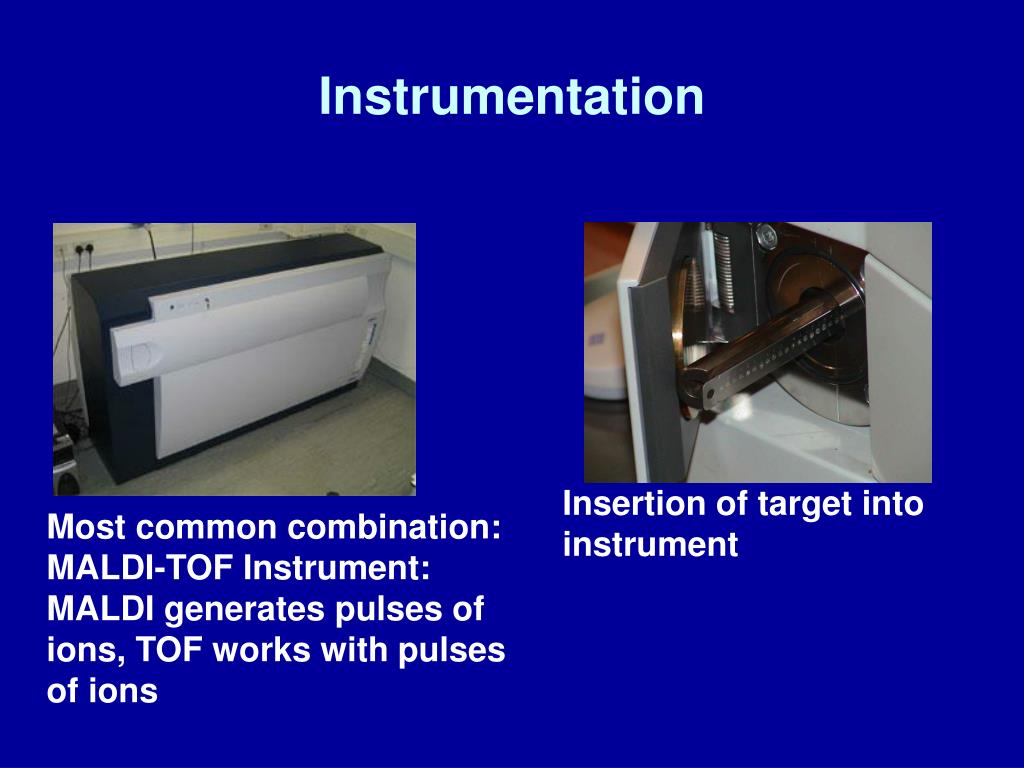 Instrumentation

Most common combination: MALDI-TOF Instrument: MALDI generates pulses of ions, TOF works with pulses of ions

Insertion of target into instrument